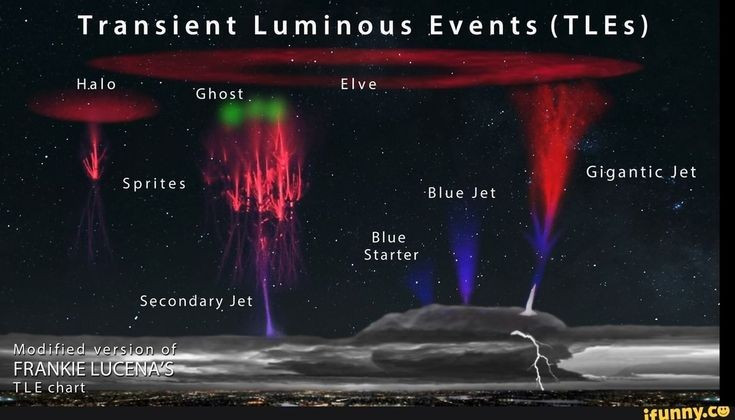 Transient Luminous Events (TLEs)

Halo

Ghost

Elve

Sprites

Blue Jet

Gigantic Jet

Blue Starter

Secondary Jet

Modified version of FRANKIE LUCENA'S TLE chart

ifunny.co